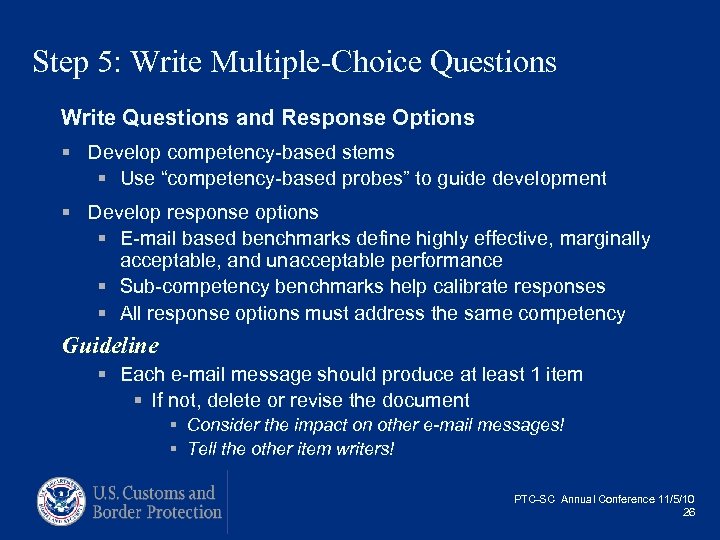 Step 5: Write Multiple-Choice Questions

Write Questions and Response Options

▪ Develop competency-based stems
▪ Use “competency-based probes” to guide development

▪ Develop response options
▪ E-mail based benchmarks define highly effective, marginally acceptable, and unacceptable performance
▪ Sub-competency benchmarks help calibrate responses
▪ All response options must address the same competency

Guideline

▪ Each e-mail message should produce at least 1 item
▪ If not, delete or revise the document
▪ Consider the impact on other e-mail messages!
▪ Tell the other item writers!

U.S. Customs and Border Protection

PTC-SC Annual Conference 11/5/10
26